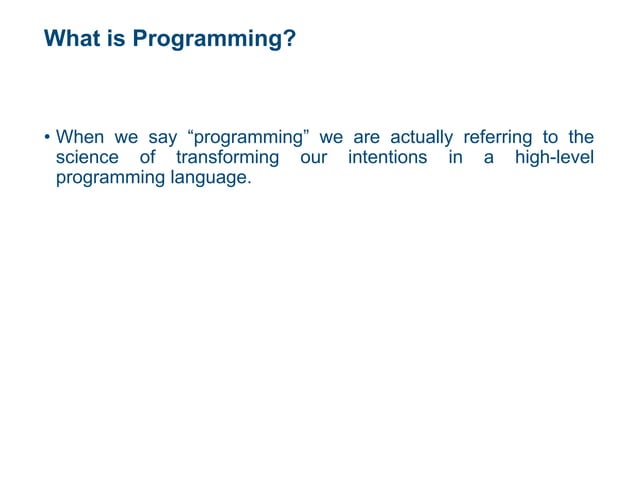 What is Programming?

• When we say “programming” we are actually referring to the science of transforming our intentions in a high-level programming language.